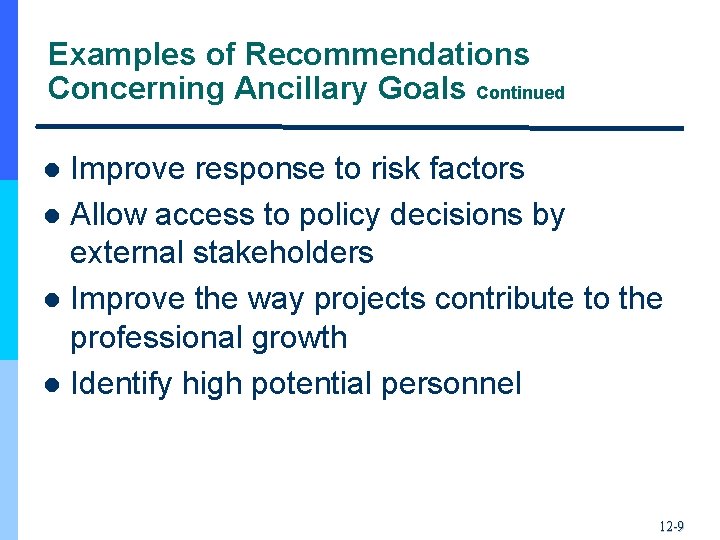 Examples of Recommendations Concerning Ancillary Goals Continued

- Improve response to risk factors
- Allow access to policy decisions by external stakeholders
- Improve the way projects contribute to the professional growth
- Identify high potential personnel

12-9